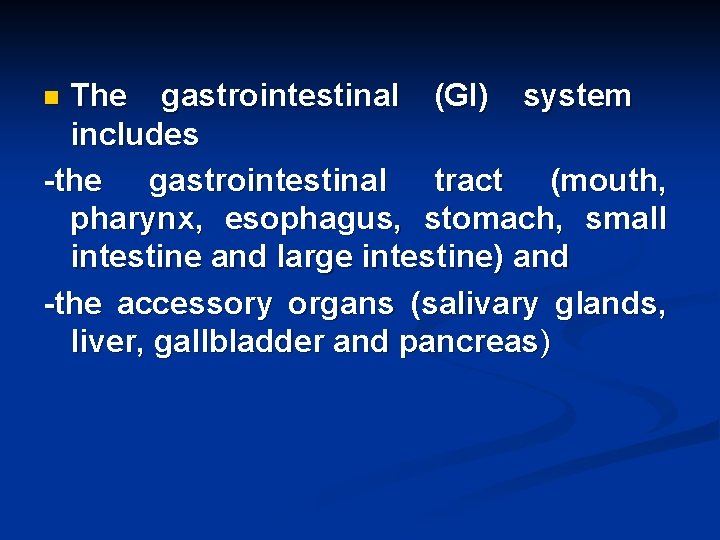 The gastrointestinal (GI) system includes

-the gastrointestinal tract (mouth, pharynx, esophagus, stomach, small intestine and large intestine) and

-the accessory organs (salivary glands, liver, gallbladder and pancreas)